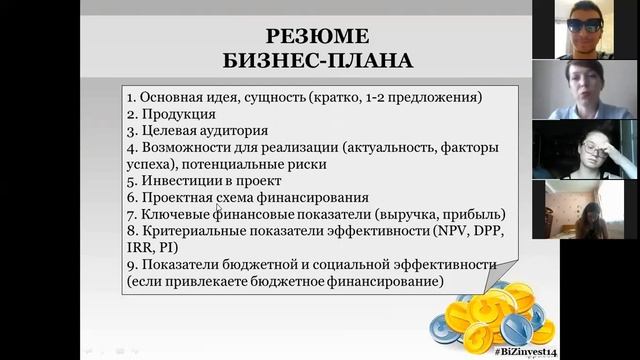 РЕЗЮМЕ
БИЗНЕС-ПЛАНА

1. Основная идея, сущность (кратко, 1-2 предложения)
2. Продукция
3. Целевая аудитория
4. Возможности для реализации (актуальность, факторы успеха), потенциальные риски
5. Инвестиции в проект
6. Проектная схема финансирования
7. Ключевые финансовые показатели (выручка, прибыль)
8. Критериальные показатели эффективности (NPV, DPP, IRR, PI)
9. Показатели бюджетной и социальной эффективности (если привлекаете бюджетное финансирование)

#BiZinvest14